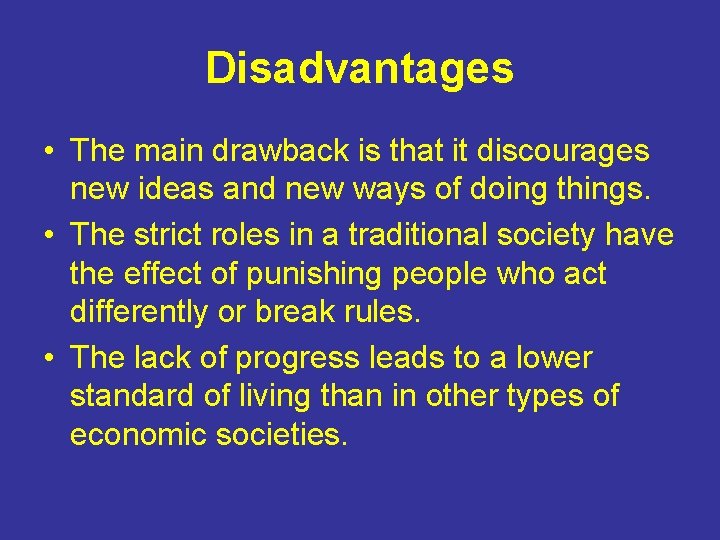 Disadvantages

• The main drawback is that it discourages new ideas and new ways of doing things.

• The strict roles in a traditional society have the effect of punishing people who act differently or break rules.

• The lack of progress leads to a lower standard of living than in other types of economic societies.